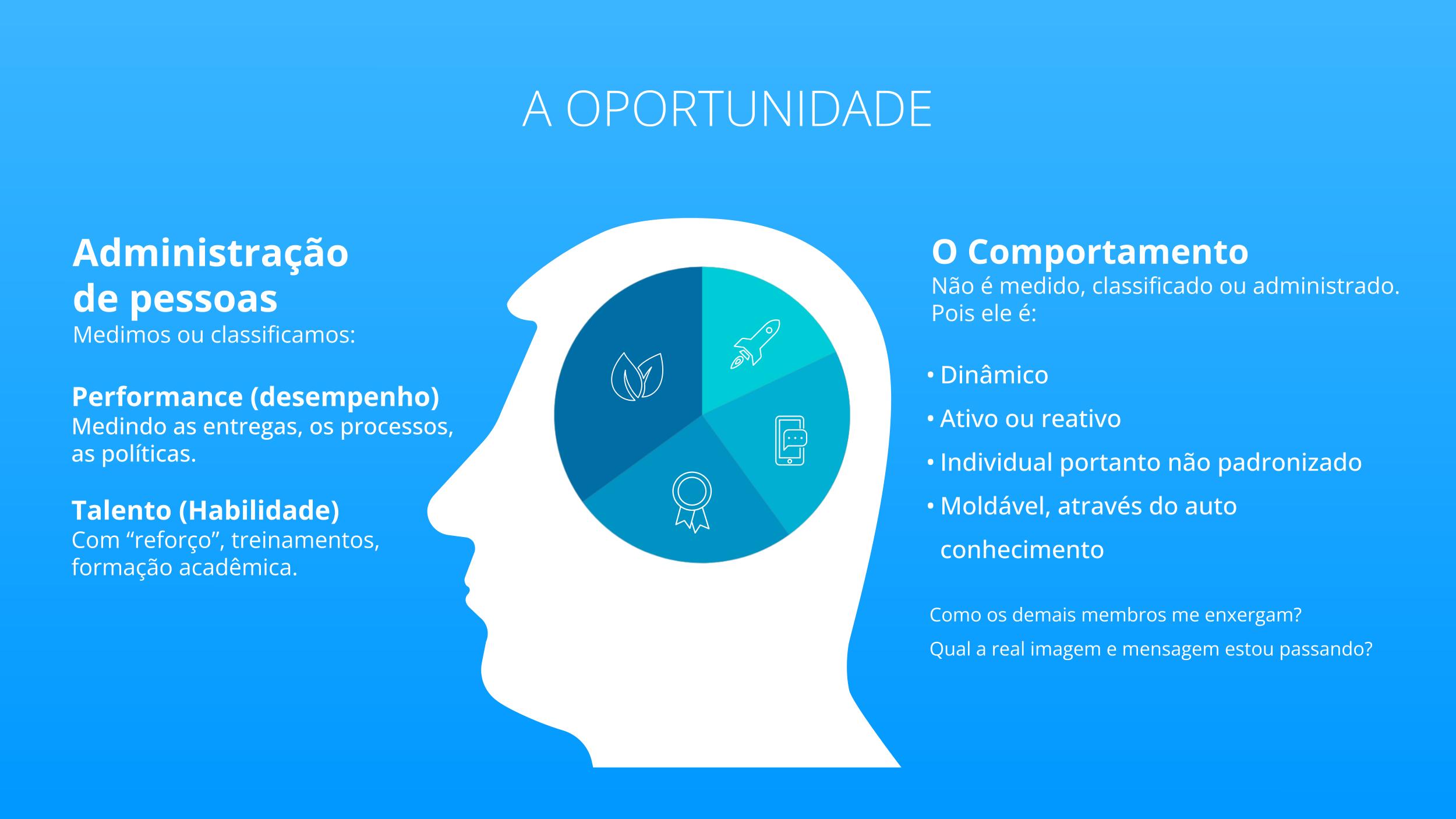 A OPORTUNIDADE

Administração de pessoas
Medimos ou classificamos:

Performance (desempenho)
Medindo as entregas, os processos, as políticas.

Talento (Habilidade)
Com “reforço”, treinamentos, formação acadêmica.

O Comportamento
Não é medido, classificado ou administrado. Pois ele é:

• Dinâmico
• Ativo ou reativo
• Individual portanto não padronizado
• Moldável, através do auto conhecimento

Como os demais membros me enxergam?
Qual a real imagem e mensagem estou passando?